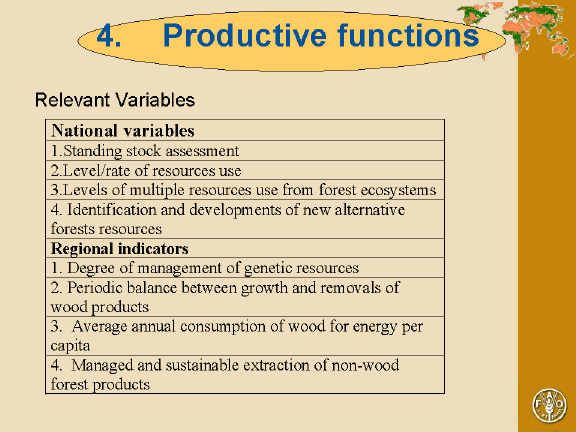 4. Productive functions

Relevant Variables

| National variables |
|---|
| 1.Standing stock assessment |
| 2.Level/rate of resources use |
| 3.Levels of multiple resources use from forest ecosystems |
| 4. Identification and developments of new alternative forests resources |
| **Regional indicators** |
| 1. Degree of management of genetic resources |
| 2. Periodic balance between growth and removals of wood products |
| 3. Average annual consumption of wood for energy per capita |
| 4. Managed and sustainable extraction of non-wood forest products |

FAO